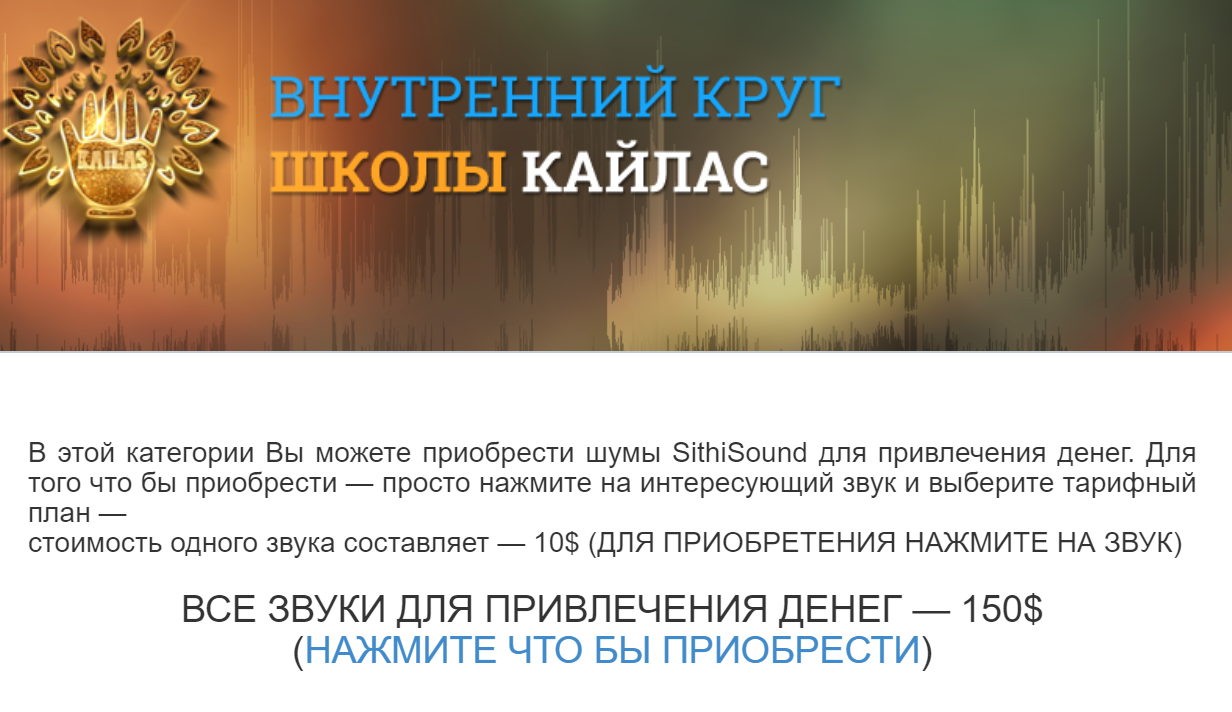 KAILAS

ВНУТРЕННИЙ КРУГ
ШКОЛЫ КАЙЛАС

В этой категории Вы можете приобрести шумы SithiSound для привлечения денег. Для того что бы приобрести — просто нажмите на интересующий звук и выберите тарифный план —
стоимость одного звука составляет — 10$ (ДЛЯ ПРИОБРЕТЕНИЯ НАЖМИТЕ НА ЗВУК)

ВСЕ ЗВУКИ ДЛЯ ПРИВЛЕЧЕНИЯ ДЕНЕГ — 150$
(НАЖМИТЕ ЧТО БЫ ПРИОБРЕСТИ)